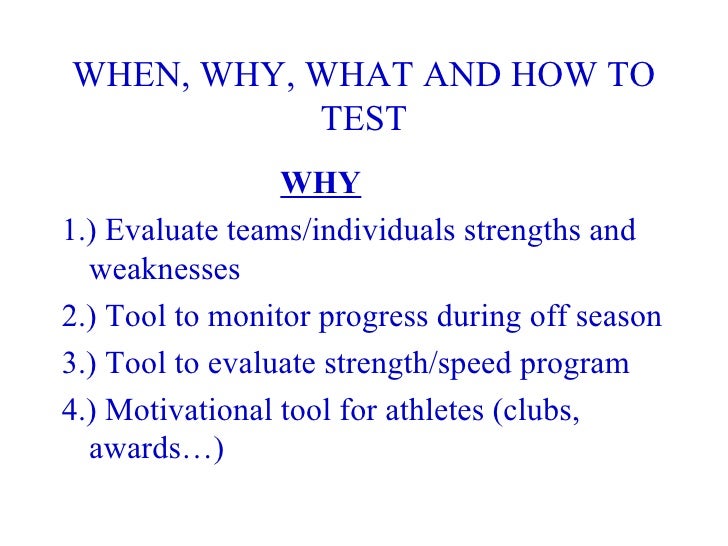 WHEN, WHY, WHAT AND HOW TO TEST

WHY

1.) Evaluate teams/individuals strengths and weaknesses

2.) Tool to monitor progress during off season

3.) Tool to evaluate strength/speed program

4.) Motivational tool for athletes (clubs, awards…)